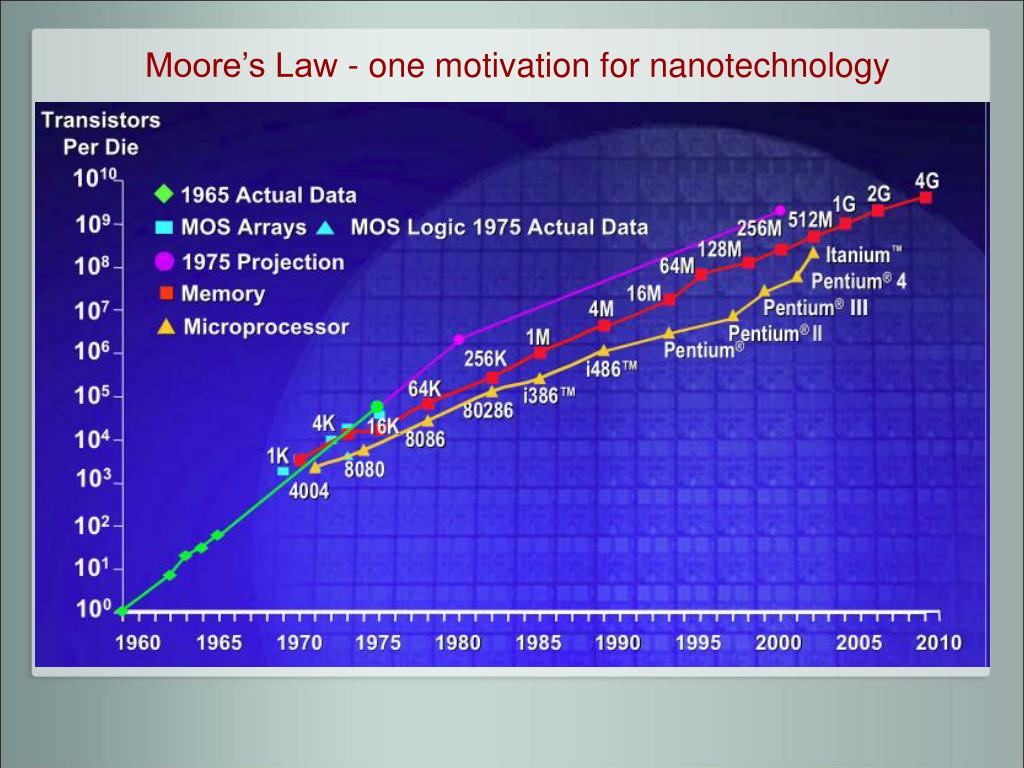 Moore's Law - one motivation for nanotechnology

Transistors Per Die

$10^{10}$
$10^{9}$
$10^{8}$
$10^{7}$
$10^{6}$
$10^{5}$
$10^{4}$
$10^{3}$
$10^{2}$
$10^{1}$
$10^{0}$

1965 Actual Data
MOS Arrays
MOS Logic 1975 Actual Data
1975 Projection
Memory
Microprocessor

1K
4K
16K
64K
256K
1M
4M
16M
64M
128M
256M
512M
1G
2G
4G

4004
8080
8086
80286
i386™
i486™
Pentium®
Pentium® II
Pentium® III
Pentium® 4
Itanium™

1960 1965 1970 1975 1980 1985 1990 1995 2000 2005 2010